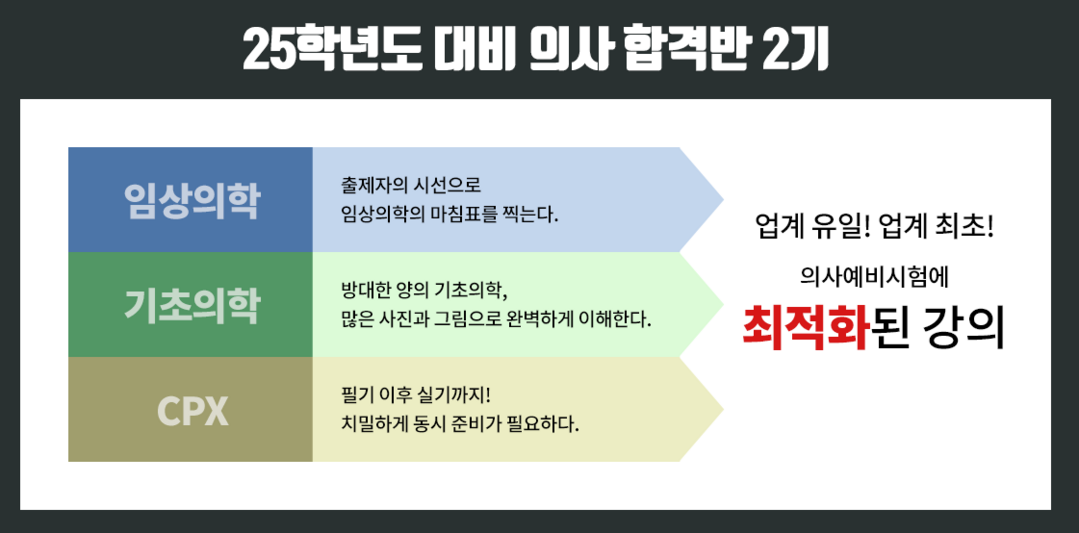 25학년도 대비 의사 합격반 2기

임상의학

출제자의 시선으로
임상의학의 마침표를 찍는다.

기초의학

방대한 양의 기초의학,
많은 사진과 그림으로 완벽하게 이해한다.

CPX

필기 이후 실기까지!
치밀하게 동시 준비가 필요하다.

업계 유일! 업계 최초!

의사예비시험에

최적화된 강의